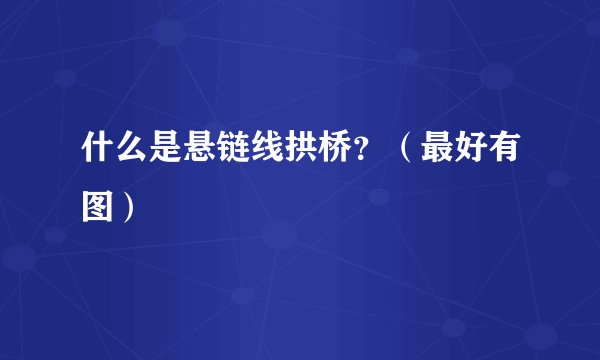 什么是悬链线拱桥？（最好有图）